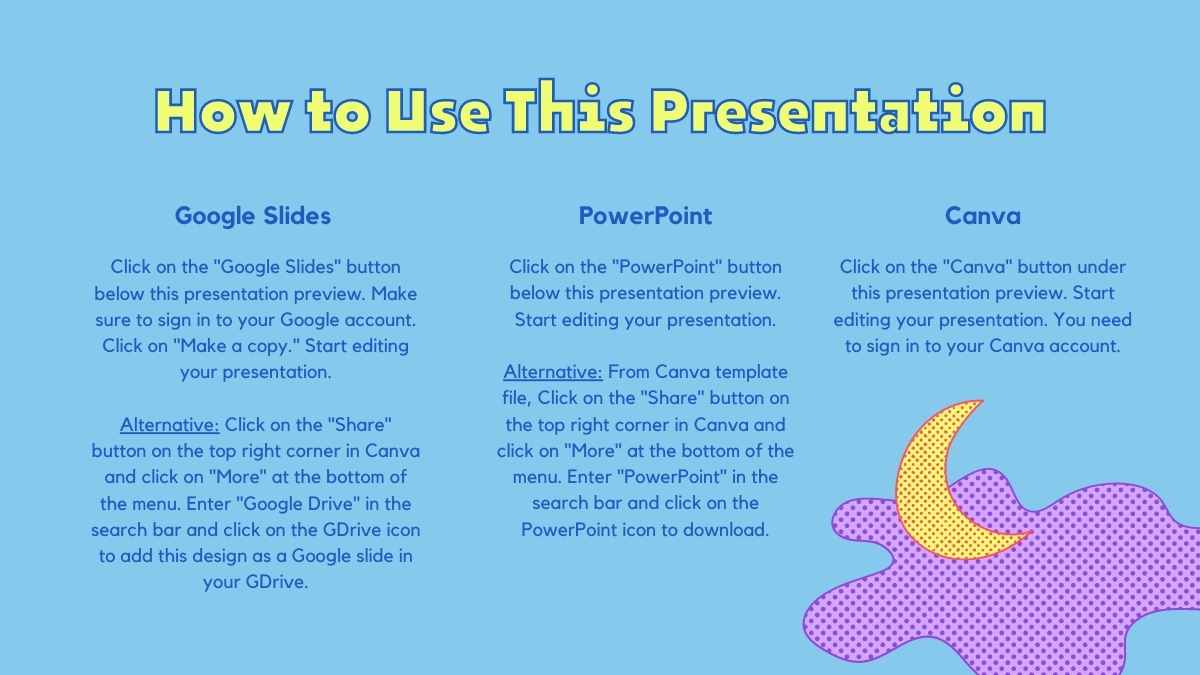 How to Use This Presentation

Google Slides

Click on the "Google Slides" button below this presentation preview. Make sure to sign in to your Google account. Click on "Make a copy." Start editing your presentation.

Alternative: Click on the "Share" button on the top right corner in Canva and click on "More" at the bottom of the menu. Enter "Google Drive" in the search bar and click on the GDrive icon to add this design as a Google slide in your GDrive.

PowerPoint

Click on the "PowerPoint" button below this presentation preview. Start editing your presentation.

Alternative: From Canva template file, Click on the "Share" button on the top right corner in Canva and click on "More" at the bottom of the menu. Enter "PowerPoint" in the search bar and click on the PowerPoint icon to download.

Canva

Click on the "Canva" button under this presentation preview. Start editing your presentation. You need to sign in to your Canva account.